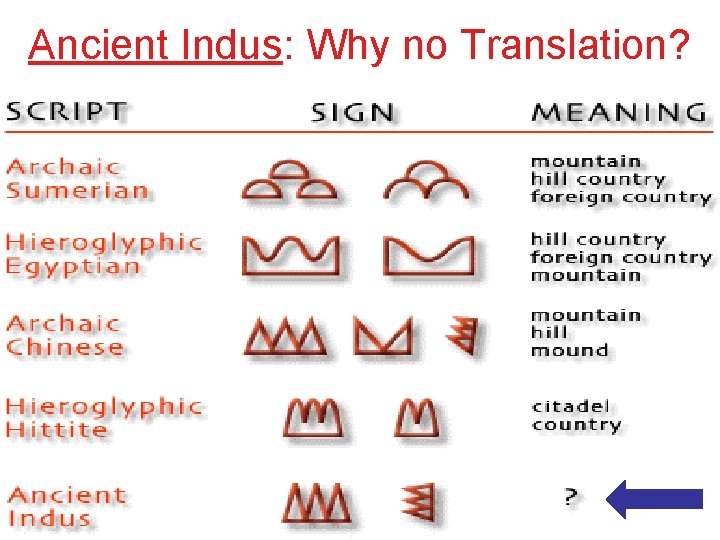 Ancient Indus: Why no Translation?

| SCRIPT | SIGN | MEANING |
|---|---|---|
| Archaic Sumerian | | mountain hill country foreign country |
| Hieroglyphic Egyptian | | hill country foreign country mountain |
| Archaic Chinese | | mountain hill mound |
| Hieroglyphic Hittite | | citadel country |
| Ancient Indus | | ? |